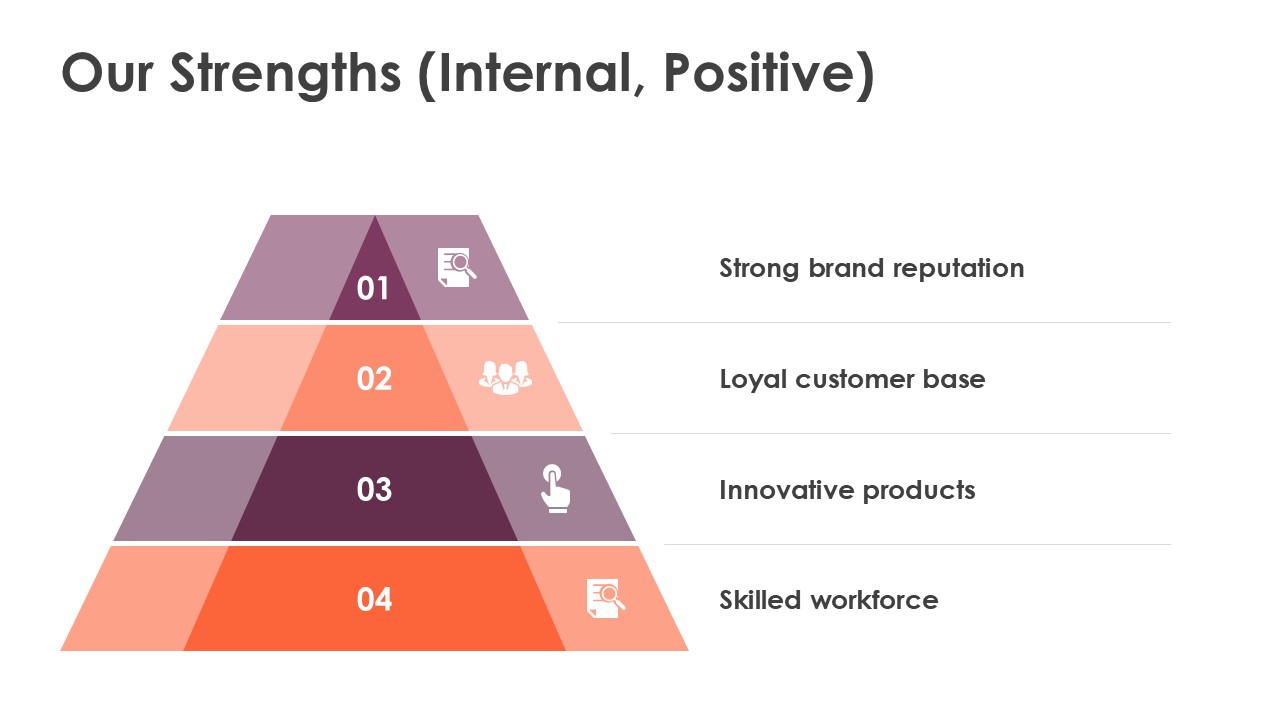 Our Strengths (Internal, Positive)

01

Strong brand reputation

02

Loyal customer base

03

Innovative products

04

Skilled workforce